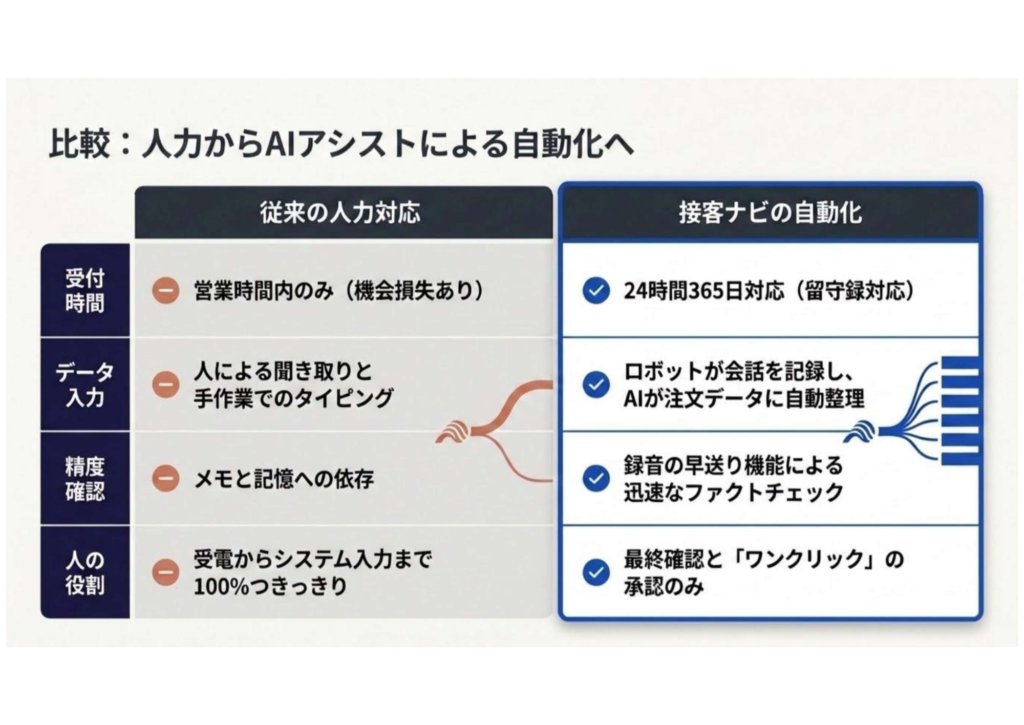 比較：人力からAIアシストによる自動化へ

| | 従来の人力対応 | 接客ナビの自動化 |
|---|---|---|
| 受付時間 | 営業時間内のみ（機会損失あり） | 24時間365日対応（留守録対応） |
| データ入力 | 人による聞き取りと手作業でのタイピング | ロボットが会話を記録し、AIが注文データに自動整理 |
| 精度確認 | メモと記憶への依存 | 録音の早送り機能による迅速なファクトチェック |
| 人の役割 | 受電からシステム入力まで100%つきっきり | 最終確認と「ワンクリック」の承認のみ |